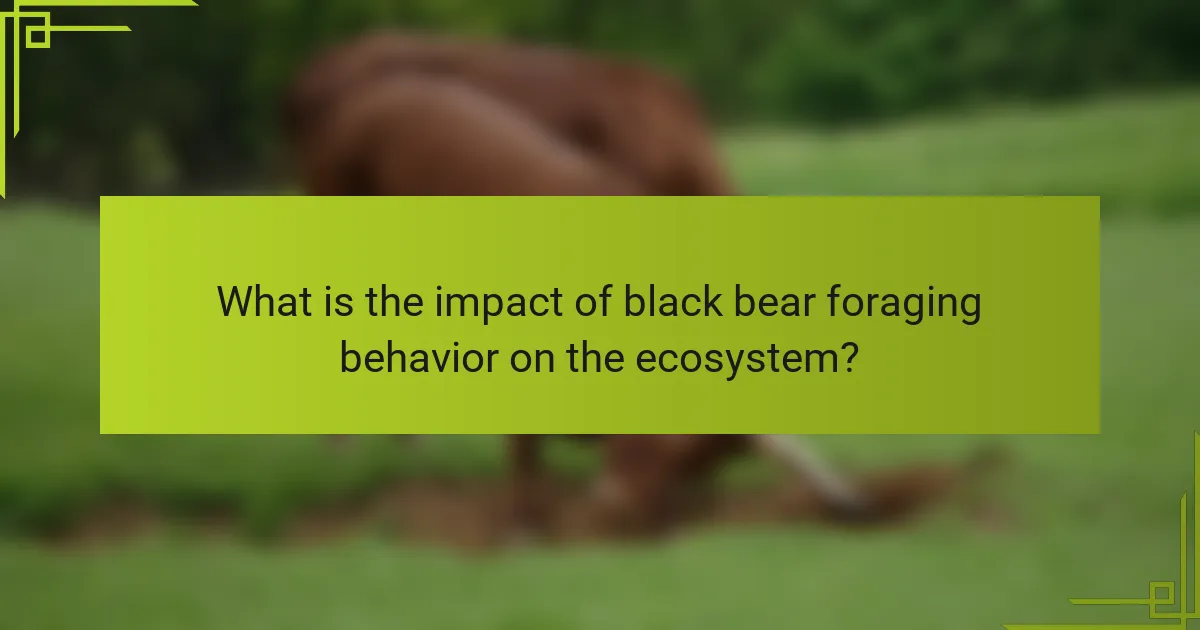 What is the impact of black bear foraging behavior on the ecosystem?